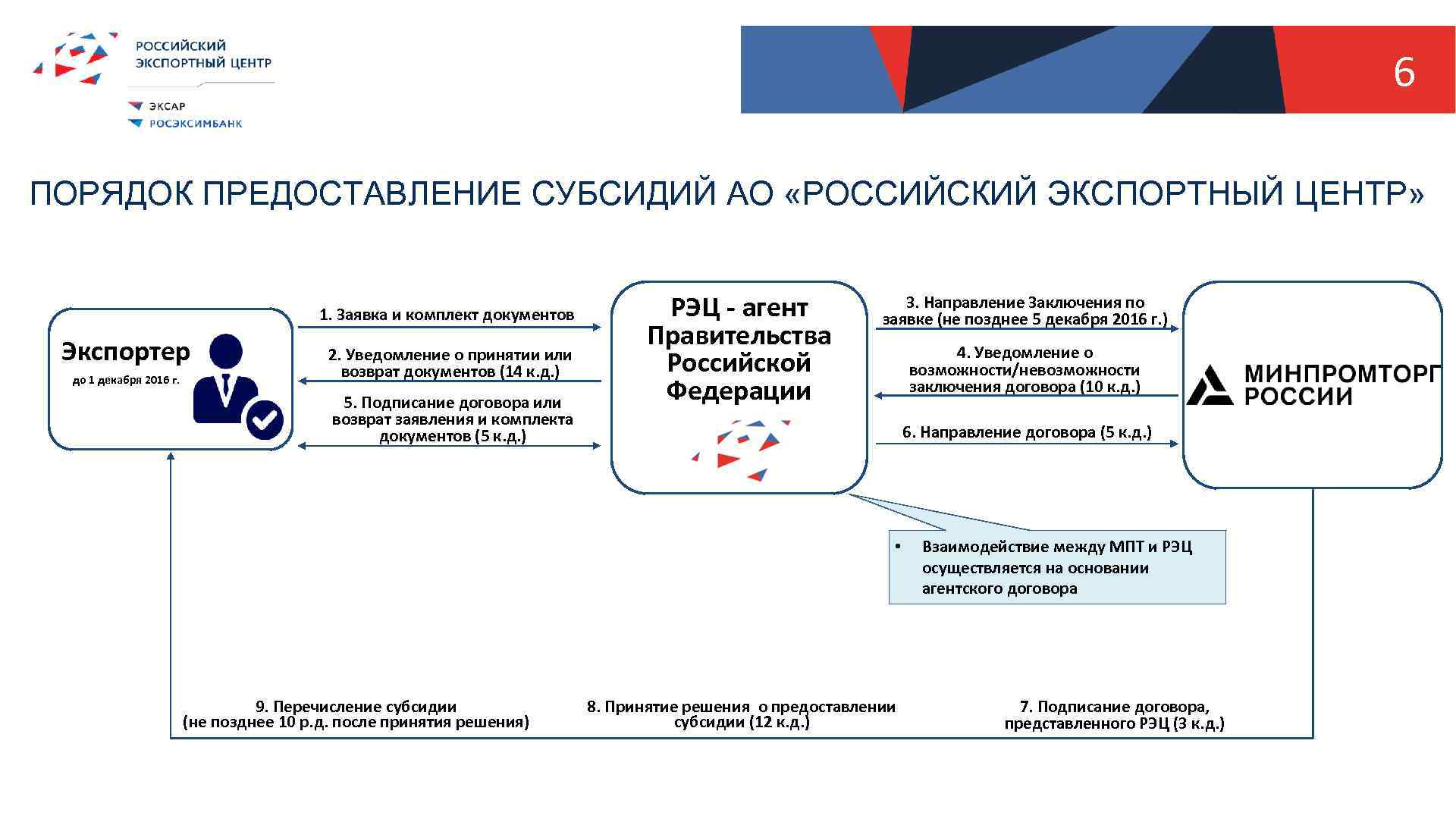 РОССИЙСКИЙ ЭКСПОРТНЫЙ ЦЕНТР

ЭКСАР
РОСЭКСИМБАНК

6

ПОРЯДОК ПРЕДОСТАВЛЕНИЕ СУБСИДИЙ АО «РОССИЙСКИЙ ЭКСПОРТНЫЙ ЦЕНТР»

Экспортер
до 1 декабря 2016 г.

1. Заявка и комплект документов

2. Уведомление о принятии или возврат документов (14 к.д.)

5. Подписание договора или возврат заявления и комплекта документов (5 к.д.)

РЭЦ - агент Правительства Российской Федерации

3. Направление Заключения по заявке (не позднее 5 декабря 2016 г.)

4. Уведомление о возможности/невозможности заключения договора (10 к.д.)

6. Направление договора (5 к.д.)

МИНПРОМТОРГ РОССИИ

• Взаимодействие между МПТ и РЭЦ осуществляется на основании агентского договора

9. Перечисление субсидии (не позднее 10 р.д. после принятия решения)

8. Принятие решения о предоставлении субсидии (12 к.д.)

7. Подписание договора, представленного РЭЦ (3 к.д.)